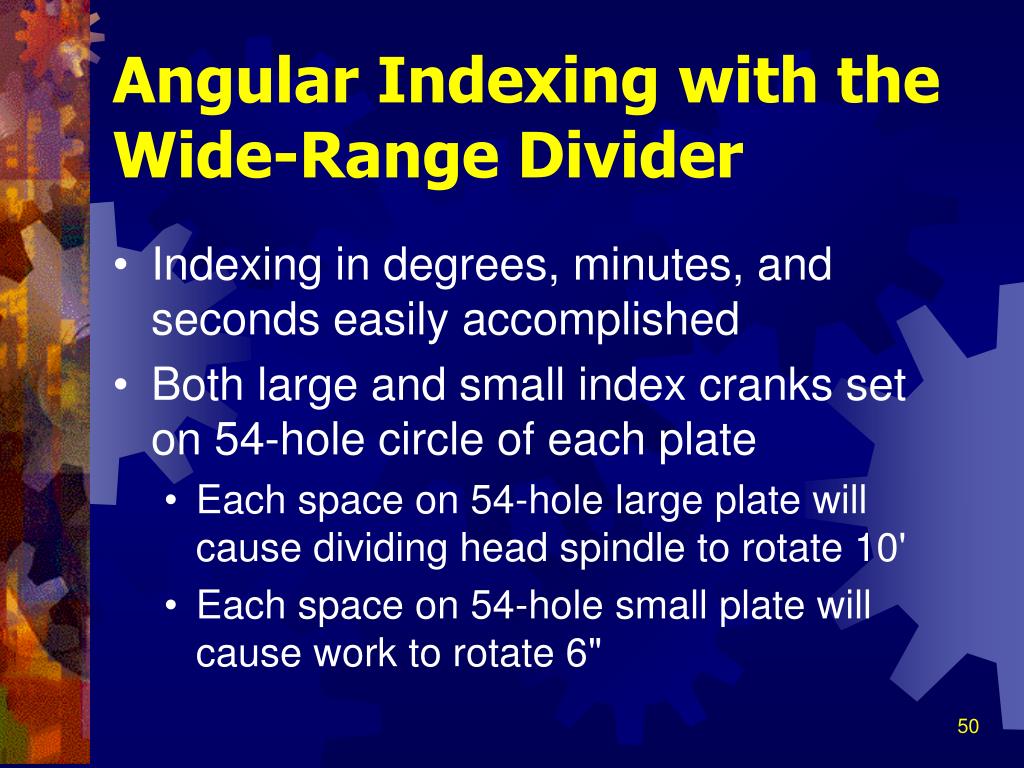 Angular Indexing with the Wide-Range Divider

• Indexing in degrees, minutes, and seconds easily accomplished
• Both large and small index cranks set on 54-hole circle of each plate
  • Each space on 54-hole large plate will cause dividing head spindle to rotate 10'
  • Each space on 54-hole small plate will cause work to rotate 6"

50